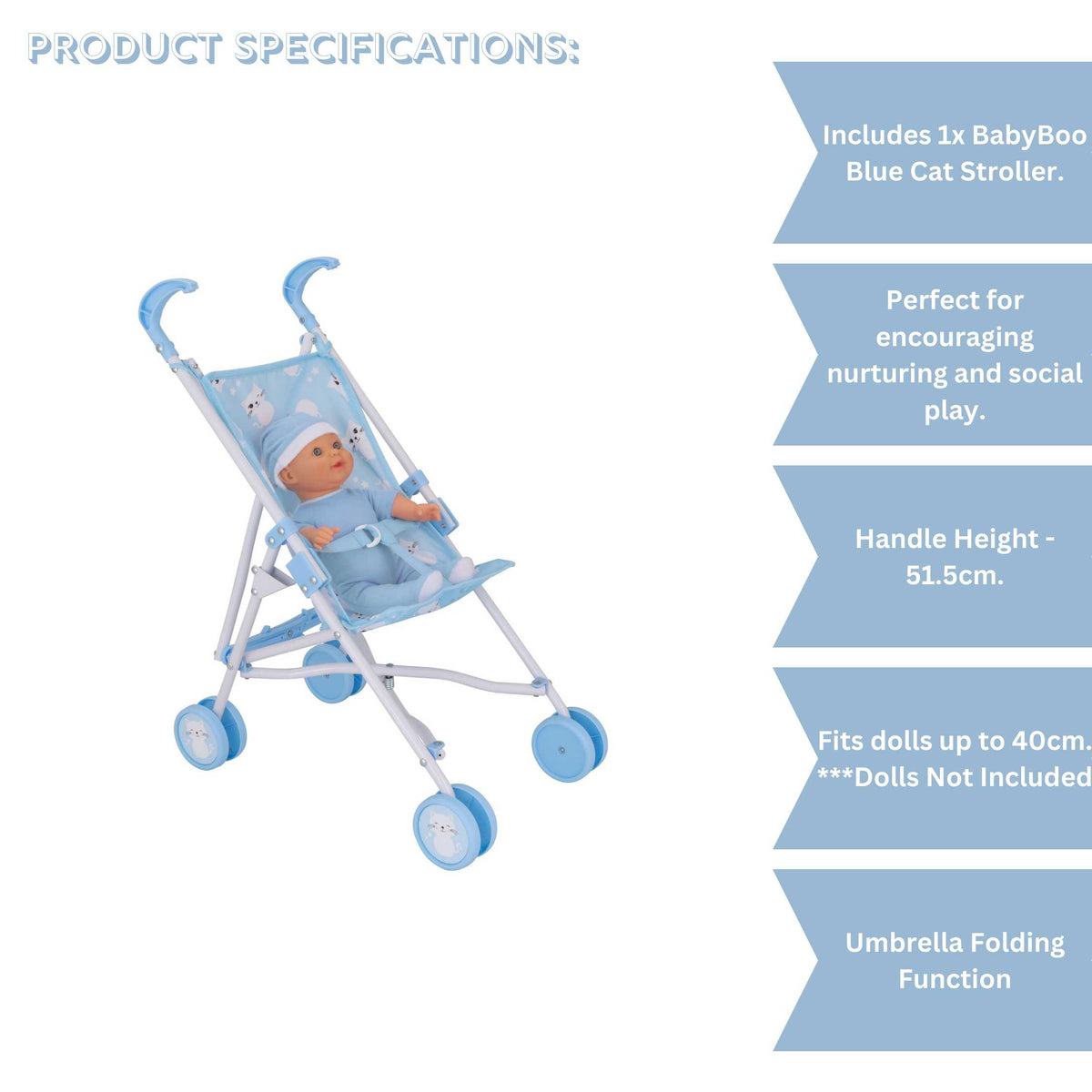 PRODUCT SPECIFICATIONS:

Includes 1x BabyBoo Blue Cat Stroller.

Perfect for encouraging nurturing and social play.

Handle Height - 51.5cm.

Fits dolls up to 40cm. ***Dolls Not Included

Umbrella Folding Function